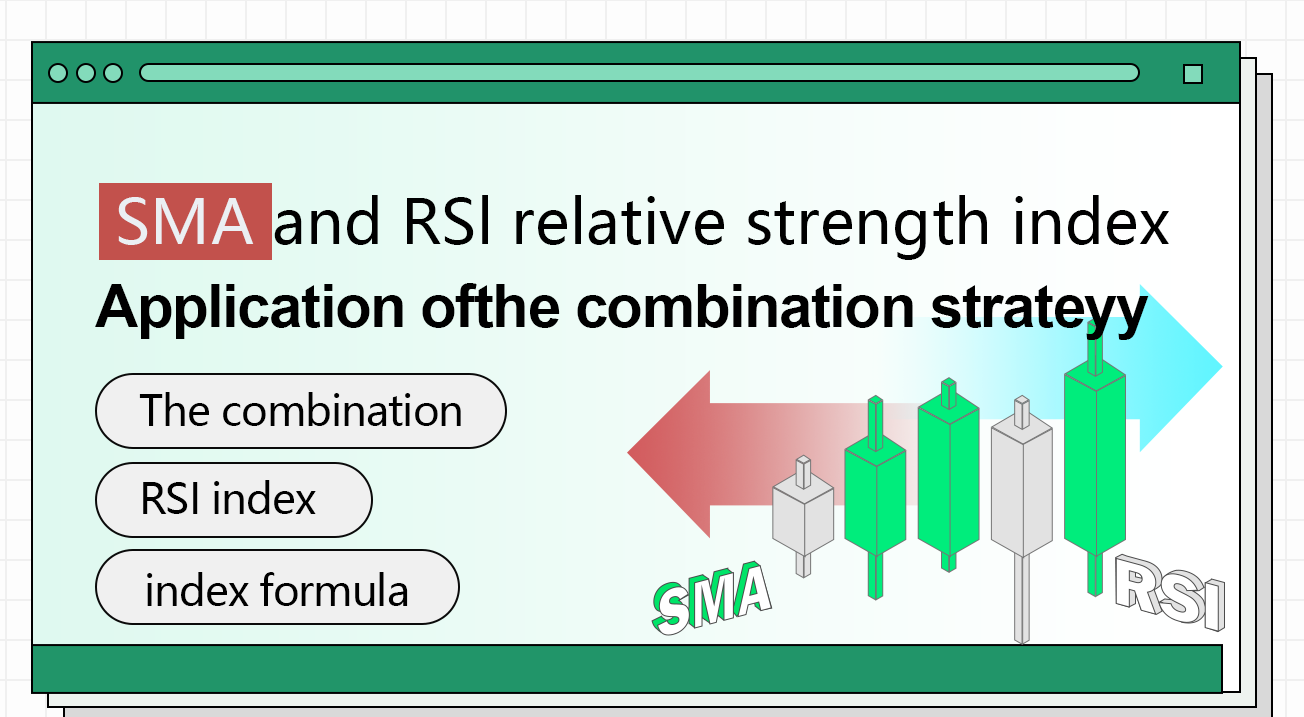 SMA and RSI relative strength index

Application ofthe combination strateyy

The combination

RSI index

index formula

SMA

RSI